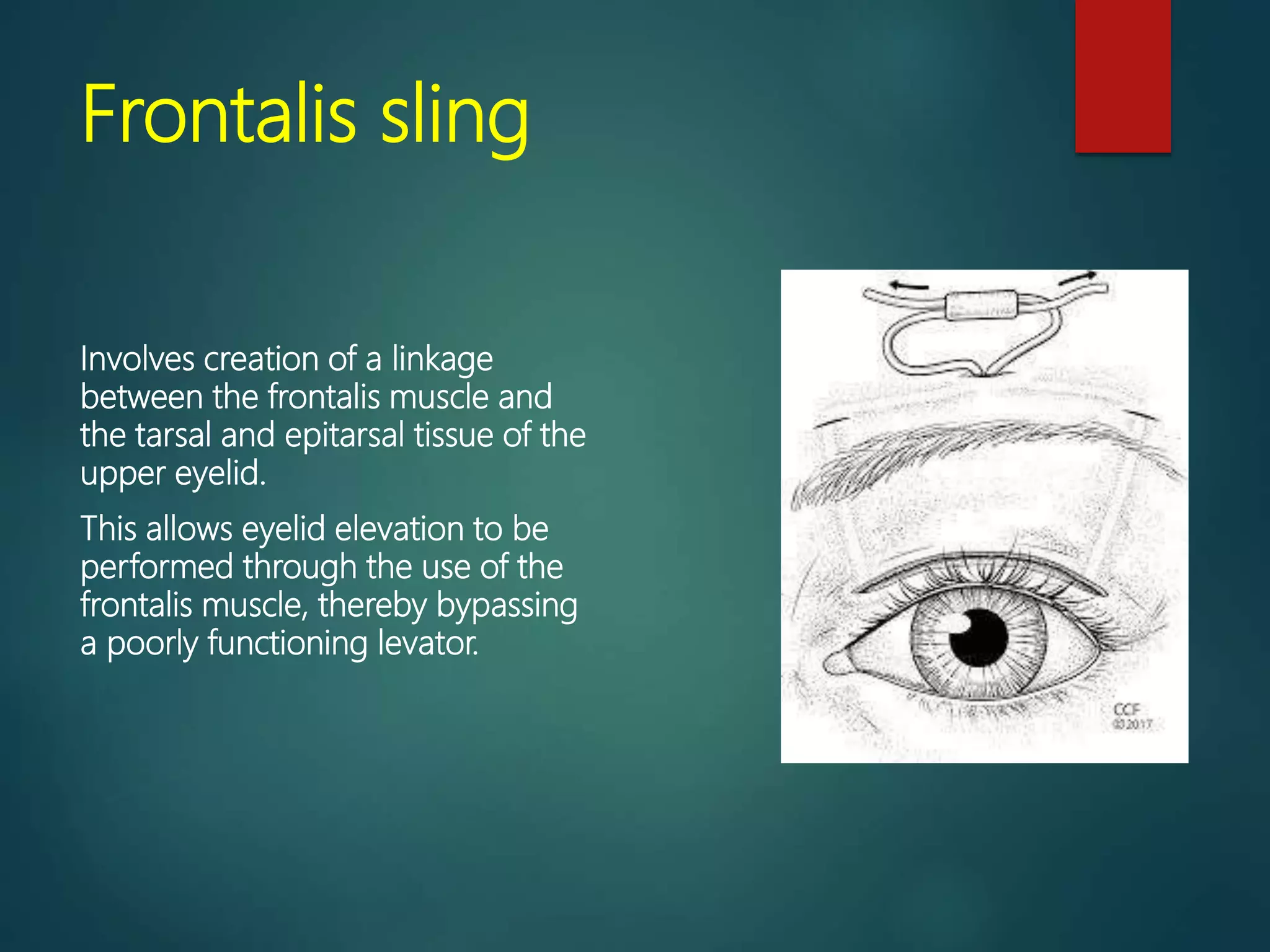 Frontalis sling

Involves creation of a linkage between the frontalis muscle and the tarsal and epitarsal tissue of the upper eyelid.

This allows eyelid elevation to be performed through the use of the frontalis muscle, thereby bypassing a poorly functioning levator.

CCF
©2017